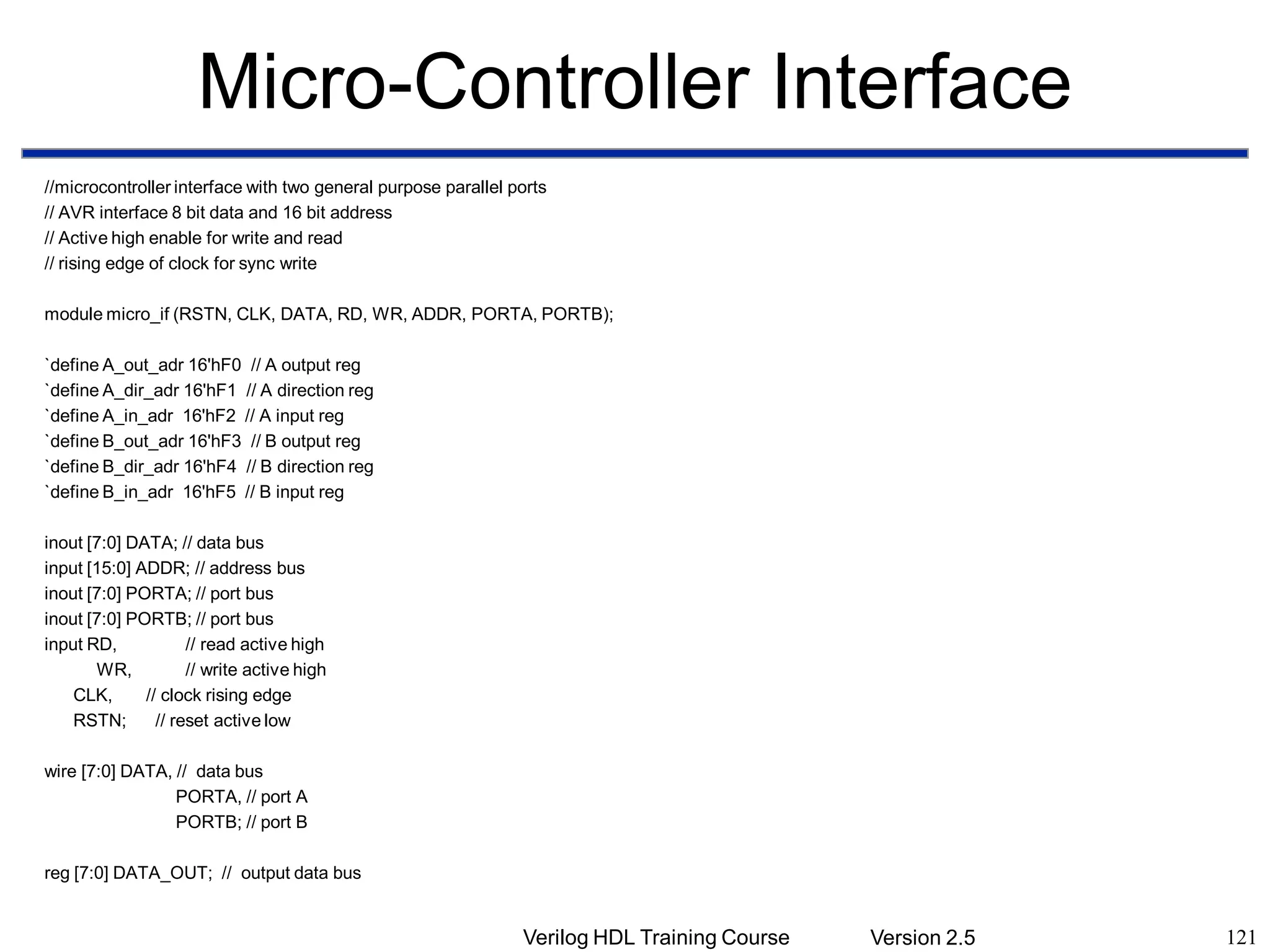 Micro-Controller Interface

//microcontroller interface with two general purpose parallel ports
// AVR interface 8 bit data and 16 bit address
// Active high enable for write and read
// rising edge of clock for sync write

module micro_if (RSTN, CLK, DATA, RD, WR, ADDR, PORTA, PORTB);

`define A_out_adr 16'hF0 // A output reg
`define A_dir_adr 16'hF1 // A direction reg
`define A_in_adr 16'hF2 // A input reg
`define B_out_adr 16'hF3 // B output reg
`define B_dir_adr 16'hF4 // B direction reg
`define B_in_adr 16'hF5 // B input reg

inout [7:0] DATA; // data bus
input [15:0] ADDR; // address bus
inout [7:0] PORTA; // port bus
inout [7:0] PORTB; // port bus
input RD, // read active high
WR, // write active high
CLK, // clock rising edge
RSTN; // reset active low

wire [7:0] DATA, // data bus
PORTA, // port A
PORTB; // port B

reg [7:0] DATA_OUT; // output data bus

Verilog HDL Training Course Version 2.5 121